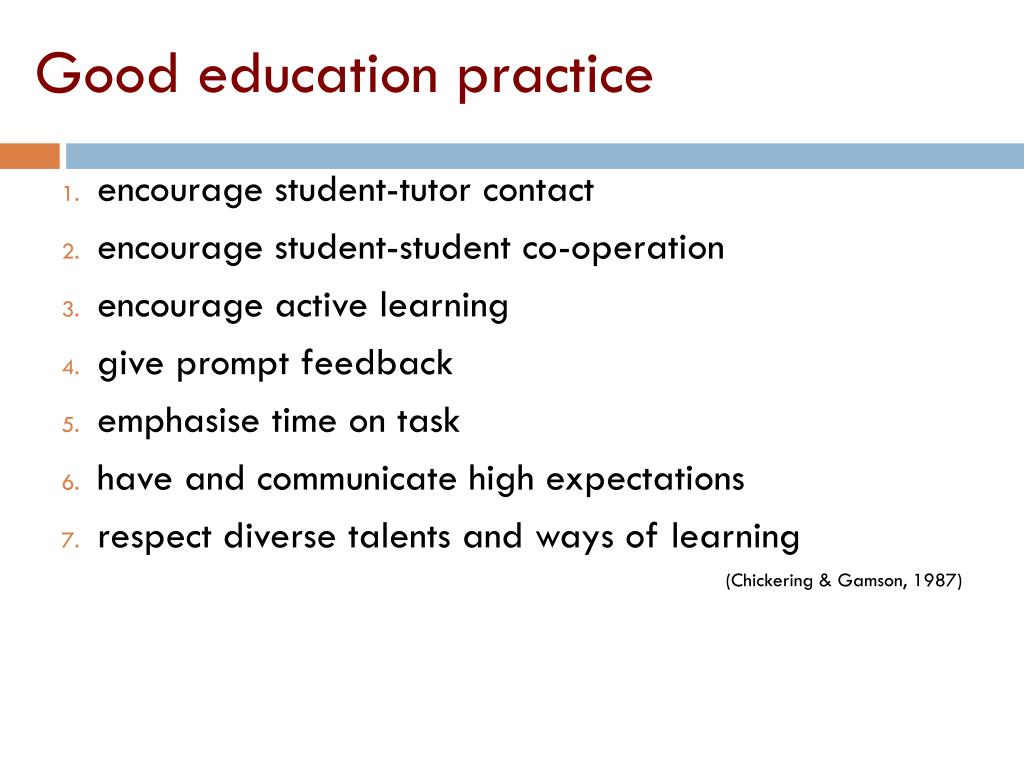 Good education practice

1. encourage student-tutor contact
2. encourage student-student co-operation
3. encourage active learning
4. give prompt feedback
5. emphasise time on task
6. have and communicate high expectations
7. respect diverse talents and ways of learning

(Chickering & Gamson, 1987)